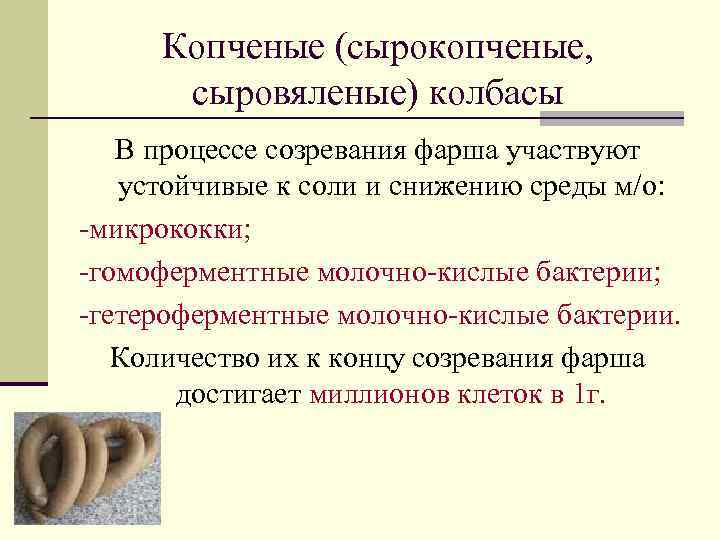 Копченые (сырокопченые, сыровяленые) колбасы

В процессе созревания фарша участвуют устойчивые к соли и снижению среды м/о:

-микрококки;

-гомоферментные молочно-кислые бактерии;

-гетероферментные молочно-кислые бактерии.

Количество их к концу созревания фарша достигает миллионов клеток в 1г.